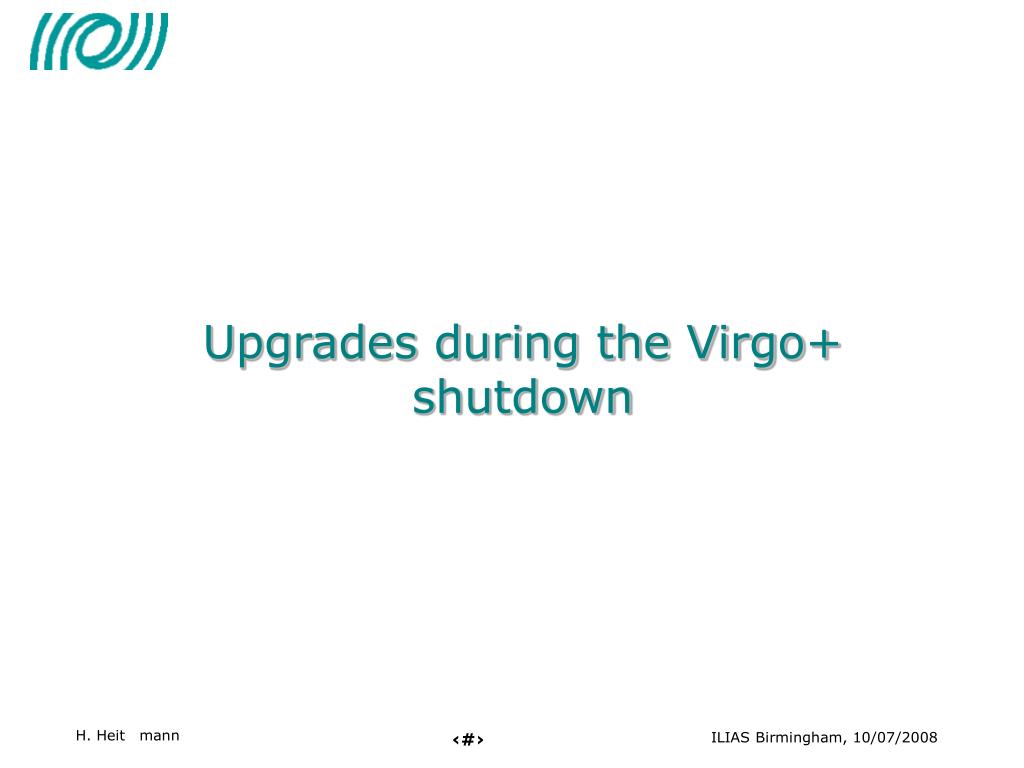 Upgrades during the Virgo+ shutdown

H. Heit mann

‹#›

ILIAS Birmingham, 10/07/2008